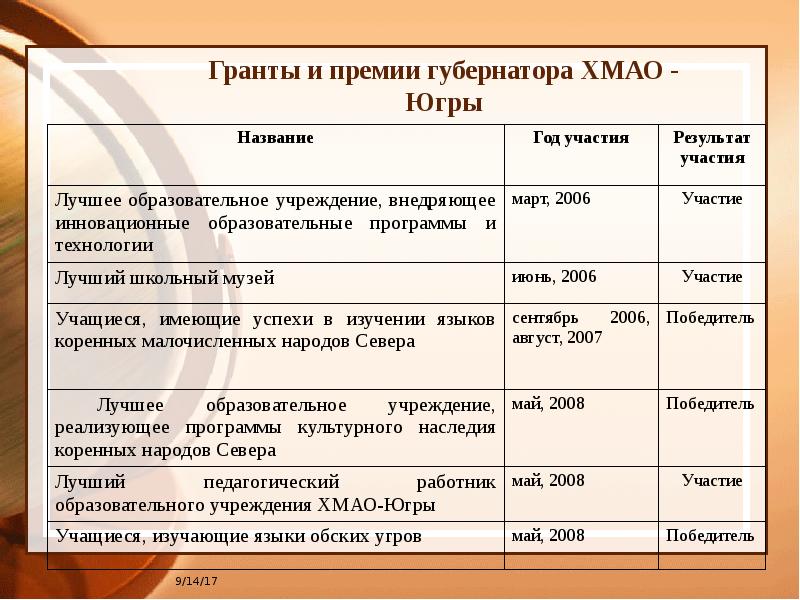 Гранты и премии губернатора ХМАО - Югры

| Название | Год участия | Результат участия |
|---|---|---|
| Лучшее образовательное учреждение, внедряющее инновационные образовательные программы и технологии | март, 2006 | Участие |
| Лучший школьный музей | июнь, 2006 | Участие |
| Учащиеся, имеющие успехи в изучении языков коренных малочисленных народов Севера | сентябрь 2006, август, 2007 | Победитель |
| Лучшее образовательное учреждение, реализующее программы культурного наследия коренных народов Севера | май, 2008 | Победитель |
| Лучший педагогический работник образовательного учреждения ХМАО-Югры | май, 2008 | Участие |
| Учащиеся, изучающие языки обских угров | май, 2008 | Победитель |
| | | |

9/14/17